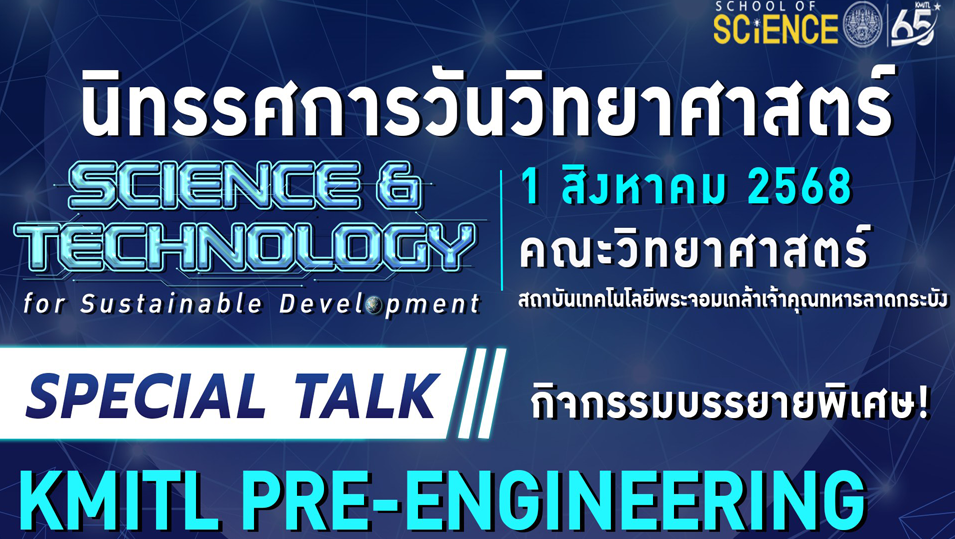 SCHOOL OF SCiENCE KMITL 65

นิทรรศการวันวิทยาศาสตร์

SCIENCE & TECHNOLOGY

for Sustainable Development

1 สิงหาคม 2568

คณะวิทยาศาสตร์

สถาบันเทคโนโลยีพระจอมเกล้าเจ้าคุณทหารลาดกระบัง

SPECIAL TALK

กิจกรรมบรรยายพิเศษ!

KMITL PRE-ENGINEERING